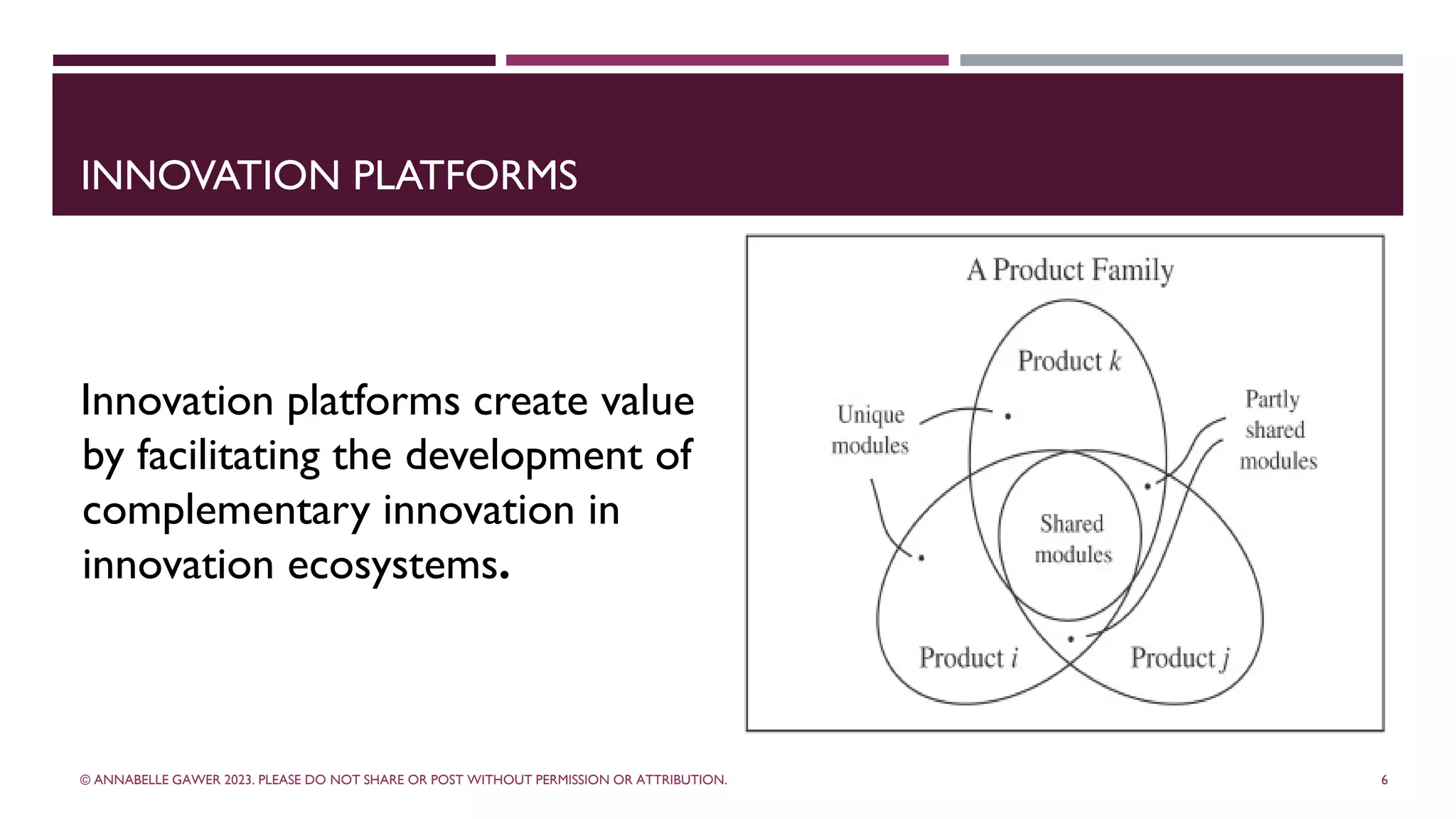 INNOVATION PLATFORMS

Innovation platforms create value by facilitating the development of complementary innovation in innovation ecosystems.

A Product Family

Product $k$

Unique modules

Partly shared modules

Shared modules

Product $i$

Product $j$

© ANNABELLE GAWER 2023. PLEASE DO NOT SHARE OR POST WITHOUT PERMISSION OR ATTRIBUTION.

6